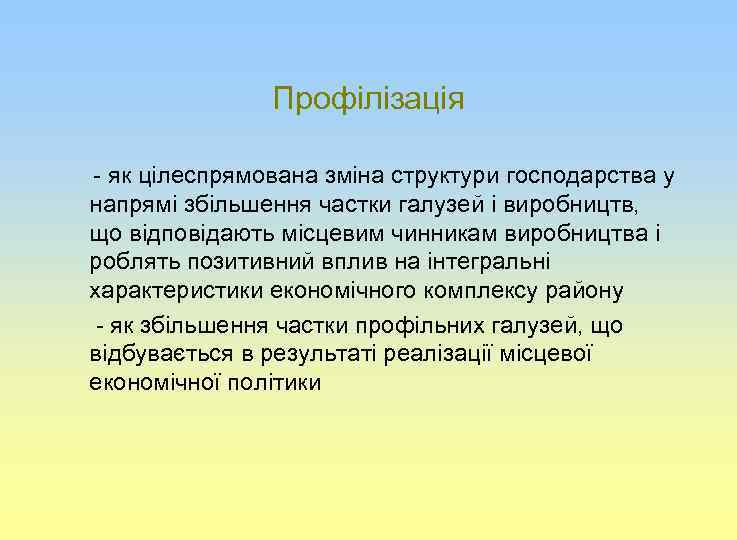 Профілізація

- як цілеспрямована зміна структури господарства у напрямі збільшення частки галузей і виробництв, що відповідають місцевим чинникам виробництва і роблять позитивний вплив на інтегральні характеристики економічного комплексу району

- як збільшення частки профільних галузей, що відбувається в результаті реалізації місцевої економічної політики